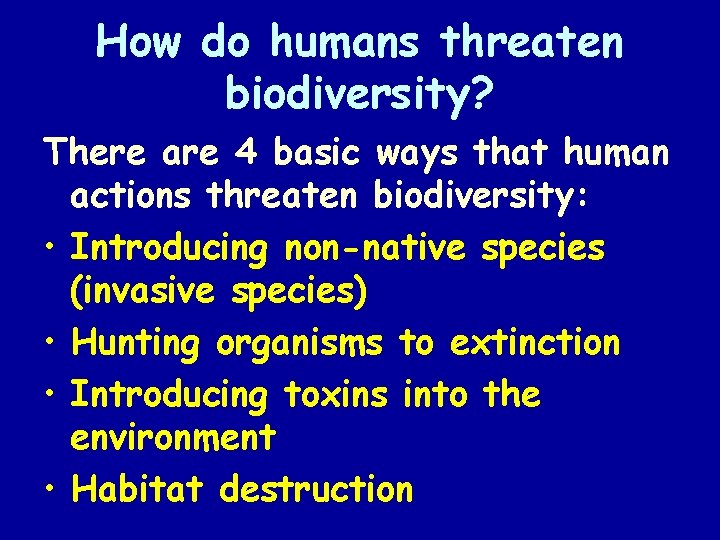 How do humans threaten biodiversity?

There are 4 basic ways that human actions threaten biodiversity:

• Introducing non-native species (invasive species)
• Hunting organisms to extinction
• Introducing toxins into the environment
• Habitat destruction